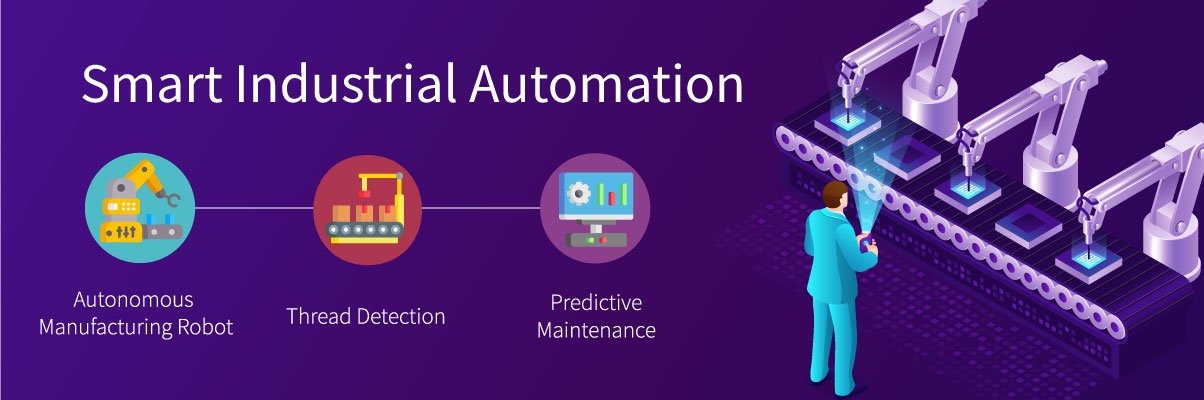 Smart Industrial Automation

Autonomous Manufacturing Robot

Thread Detection

Predictive Maintenance